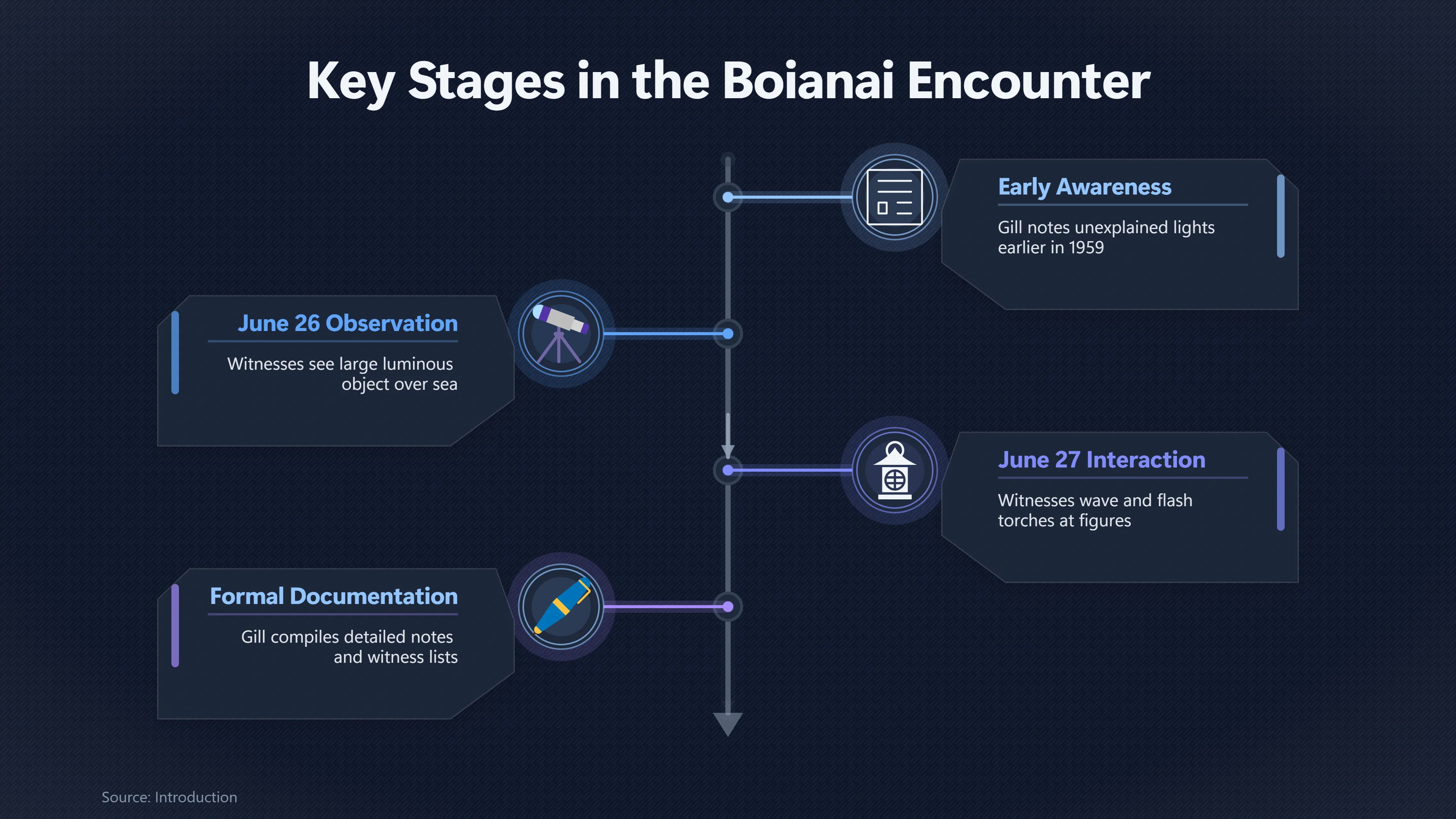 Key Stages in the Boianai Encounter

Early Awareness

Gill notes unexplained lights earlier in 1959

June 26 Observation

Witnesses see large luminous object over sea

June 27 Interaction

Witnesses wave and flash torches at figures

Formal Documentation

Gill compiles detailed notes and witness lists

Source: Introduction